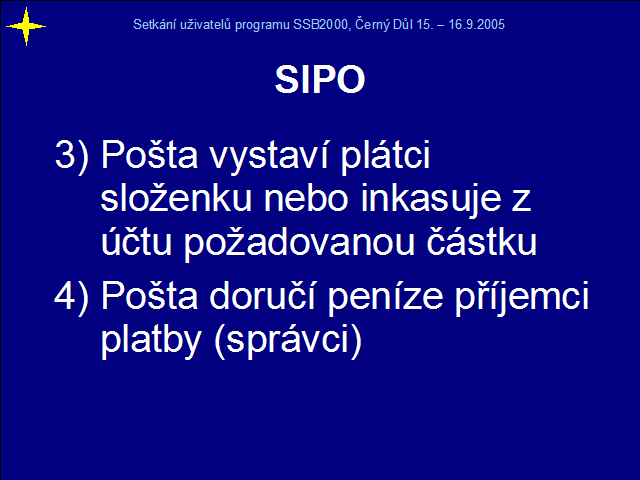 Setkání uživatelů programu SSB2000, Černý Důl 15. – 16.9.2005

SIPO

3) Pošta vystaví plátci složenku nebo inkasuje z účtu požadovanou částku

4) Pošta doručí peníze příjemci platby (správci)